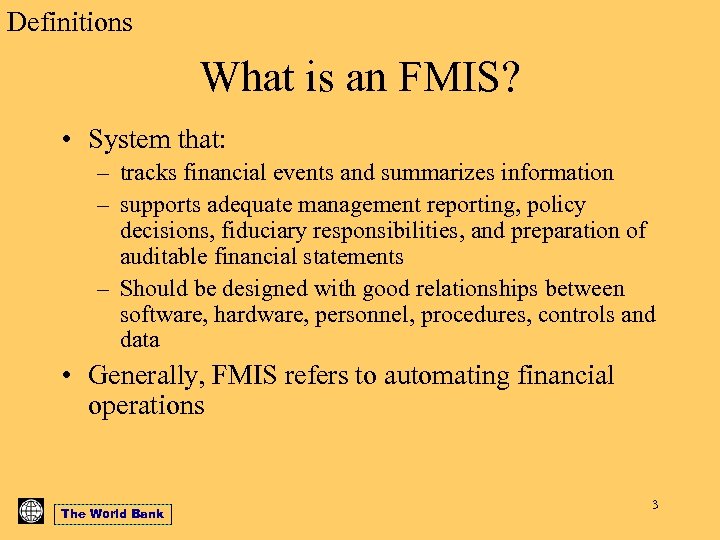 Definitions

What is an FMIS?

• System that:
– tracks financial events and summarizes information
– supports adequate management reporting, policy decisions, fiduciary responsibilities, and preparation of auditable financial statements
– Should be designed with good relationships between software, hardware, personnel, procedures, controls and data

• Generally, FMIS refers to automating financial operations

The World Bank

3